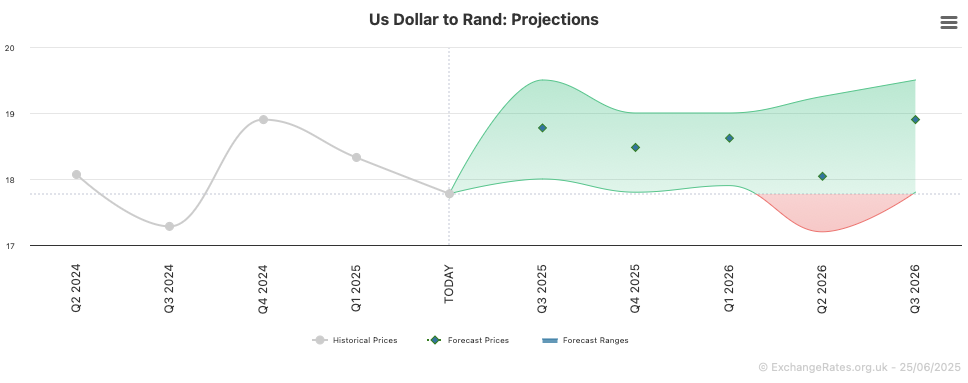 Us Dollar to Rand: Projections

20
19
18
17

Q2 2024
Q3 2024
Q4 2024
Q1 2025
TODAY
Q3 2025
Q4 2025
Q1 2026
Q2 2026
Q3 2026

Historical Prices
Forecast Prices
Forecast Ranges

© ExchangeRates.org.uk - 25/06/2025